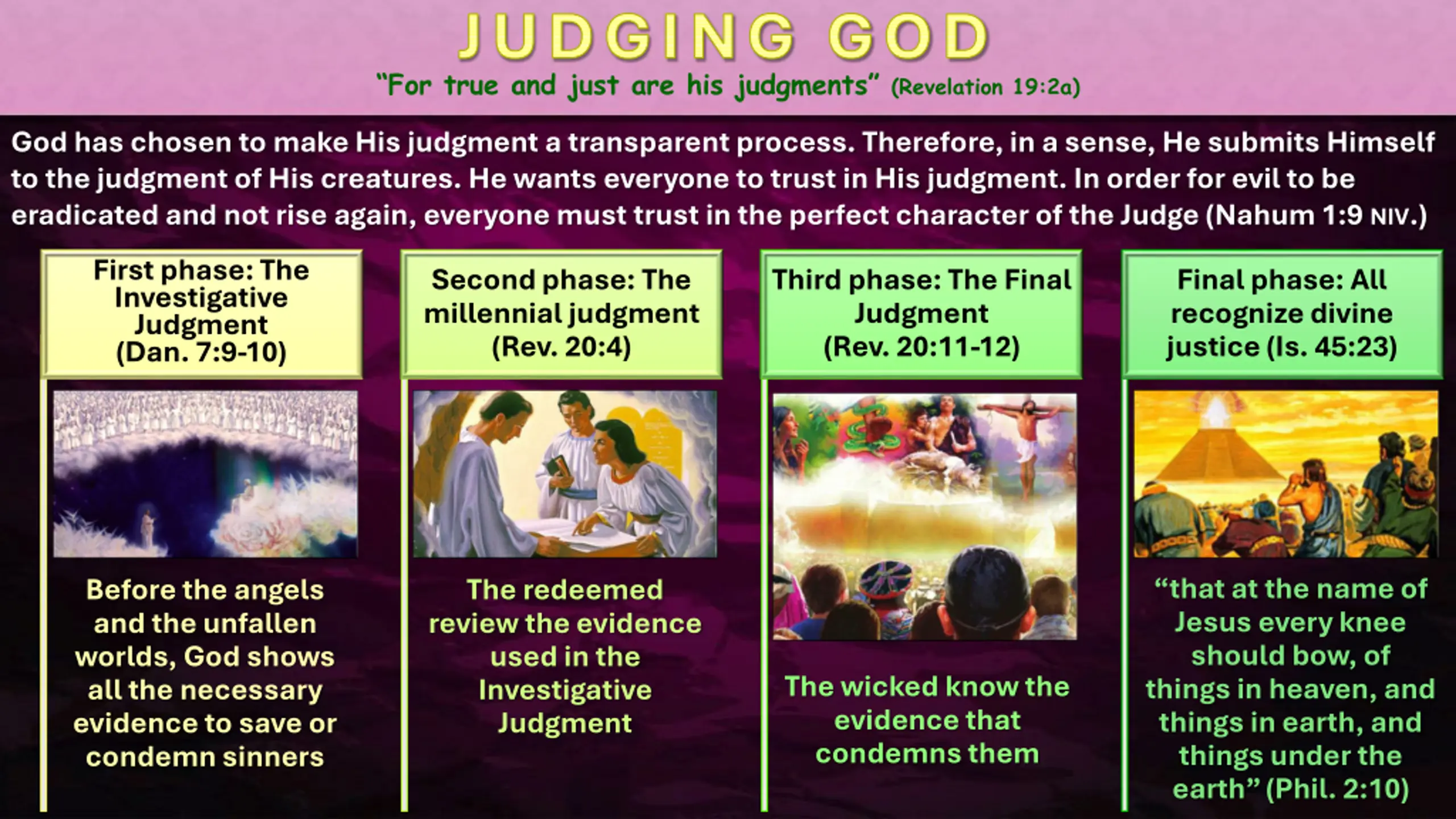 JUDGING GOD

"For true and just are his judgments" (Revelation 19:2a)

God has chosen to make His judgment a transparent process. Therefore, in a sense, He submits Himself to the judgment of His creatures. He wants everyone to trust in His judgment. In order for evil to be eradicated and not rise again, everyone must trust in the perfect character of the Judge (Nahum 1:9 NIV.)

First phase: The Investigative Judgment (Dan. 7:9-10)

Before the angels and the unfallen worlds, God shows all the necessary evidence to save or condemn sinners

Second phase: The millennial judgment (Rev. 20:4)

The redeemed review the evidence used in the Investigative Judgment

Third phase: The Final Judgment (Rev. 20:11-12)

The wicked know the evidence that condemns them

Final phase: All recognize divine justice (Is. 45:23)

"that at the name of Jesus every knee should bow, of things in heaven, and things in earth, and things under the earth" (Phil. 2:10)